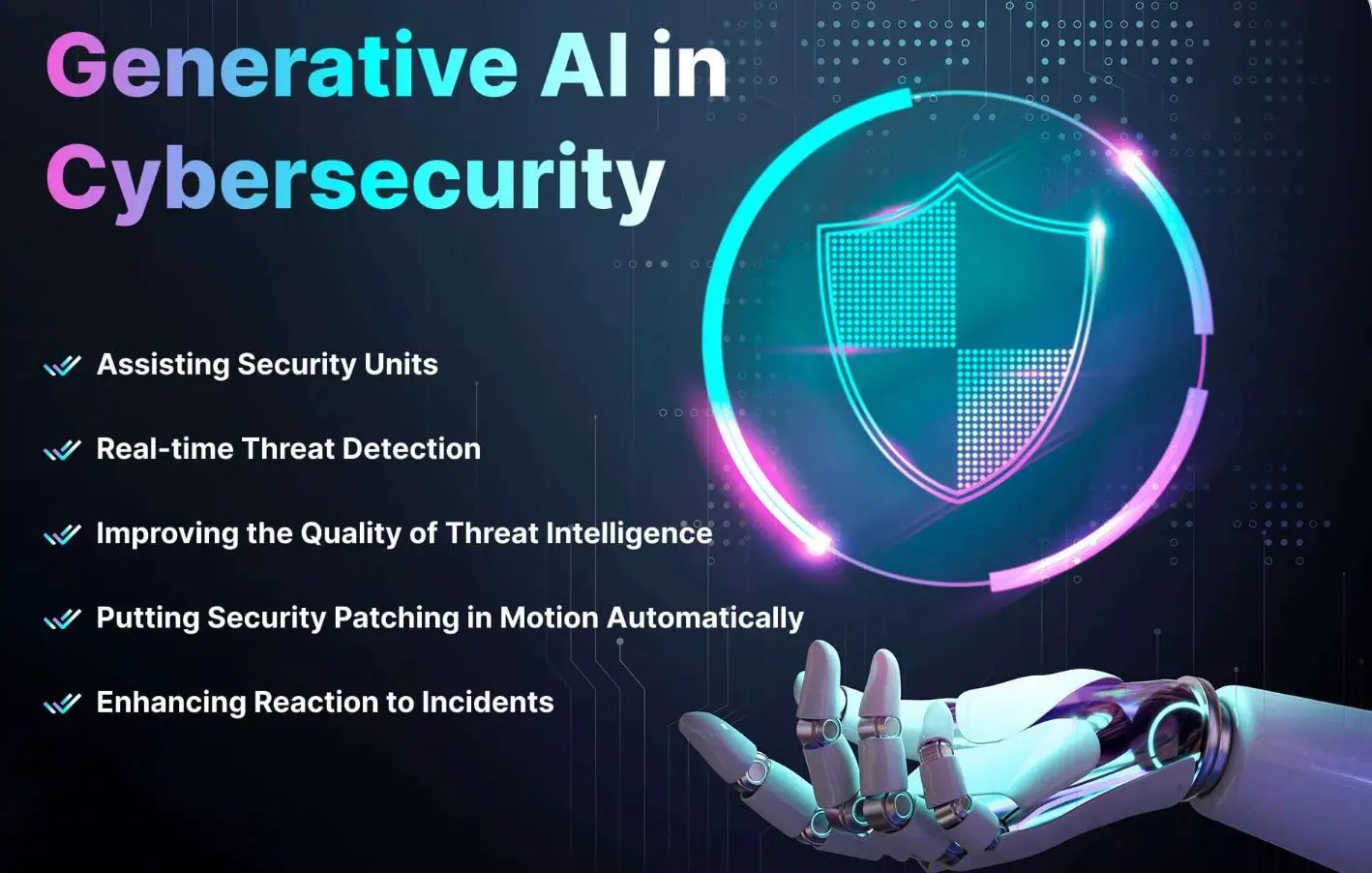 Generative AI in Cybersecurity

Assisting Security Units

Real-time Threat Detection

Improving the Quality of Threat Intelligence

Putting Security Patching in Motion Automatically

Enhancing Reaction to Incidents